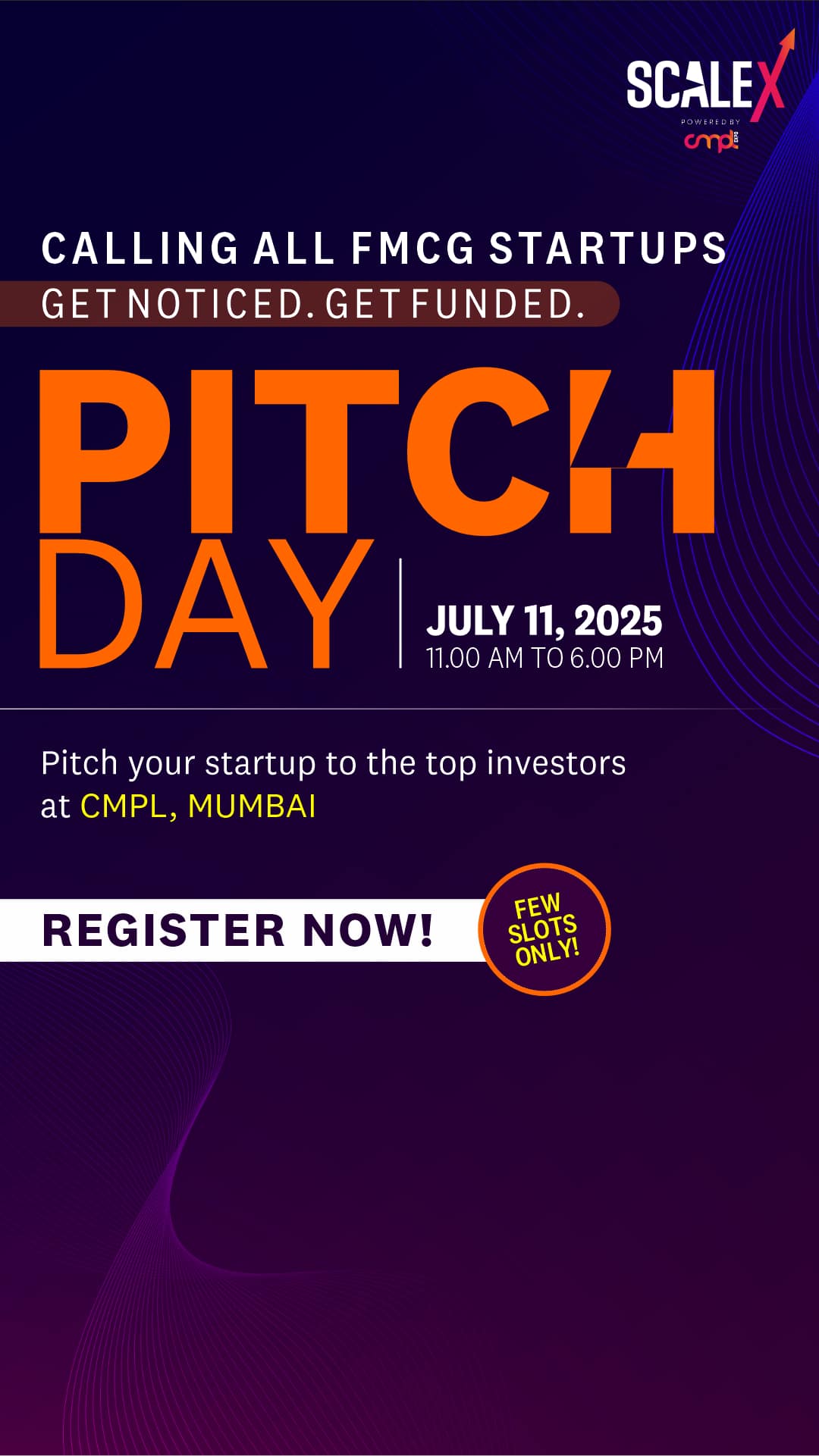 SCALEX
POWERED BY
cmpl EXPO

CALLING ALL FMCG STARTUPS
GET NOTICED. GET FUNDED.

PITCH DAY

JULY 11, 2025
11.00 AM TO 6.00 PM

Pitch your startup to the top investors at CMPL, MUMBAI

REGISTER NOW!

FEW SLOTS ONLY!